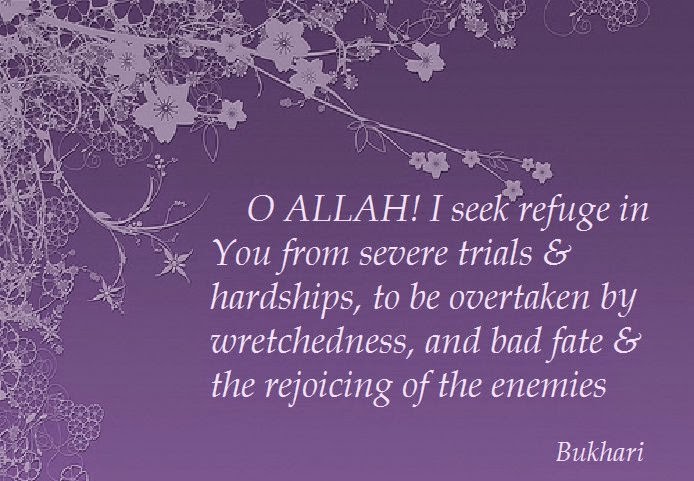 O ALLAH! I seek refuge in You from severe trials & hardships, to be overtaken by wretchedness, and bad fate & the rejoicing of the enemies

Bukhari